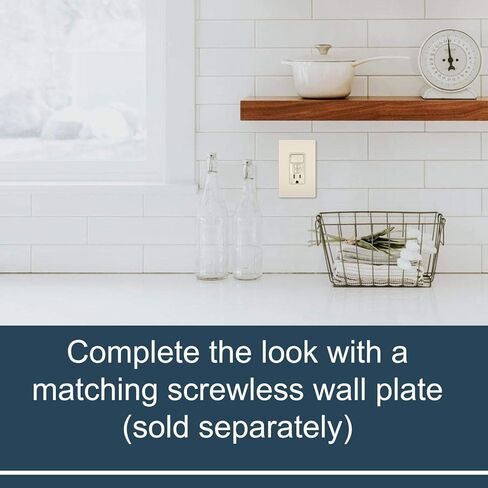 Complete the look with a matching screwless wall plate (sold separately)